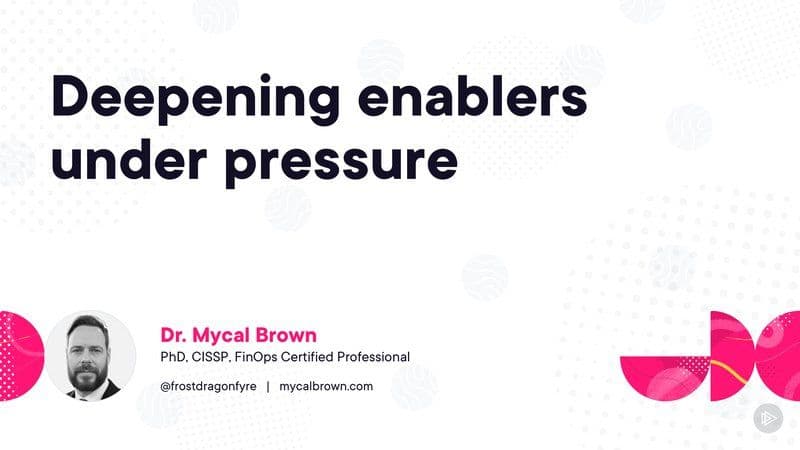 Deepening enablers under pressure

Dr. Mycal Brown

PhD, CISSP, FinOps Certified Professional

@frostdragonfyre | mycalbrown.com